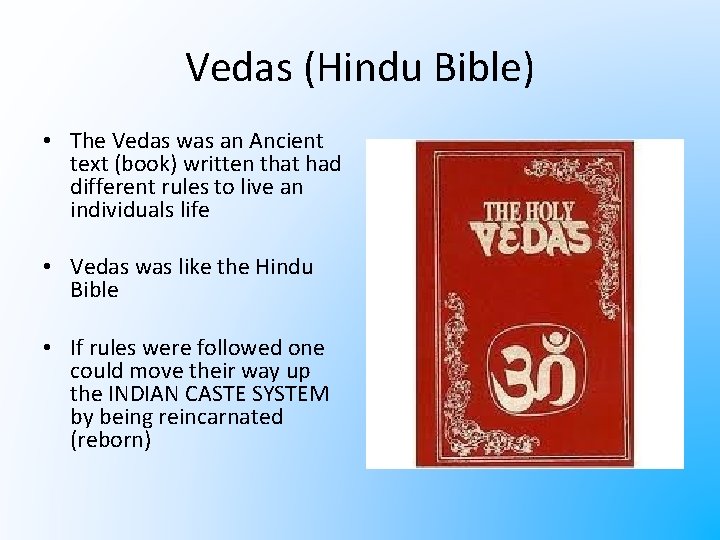 Vedas (Hindu Bible)

• The Vedas was an Ancient text (book) written that had different rules to live an individuals life

• Vedas was like the Hindu Bible

• If rules were followed one could move their way up the INDIAN CASTE SYSTEM by being reincarnated (reborn)

THE HOLY VEDAS

ॐ